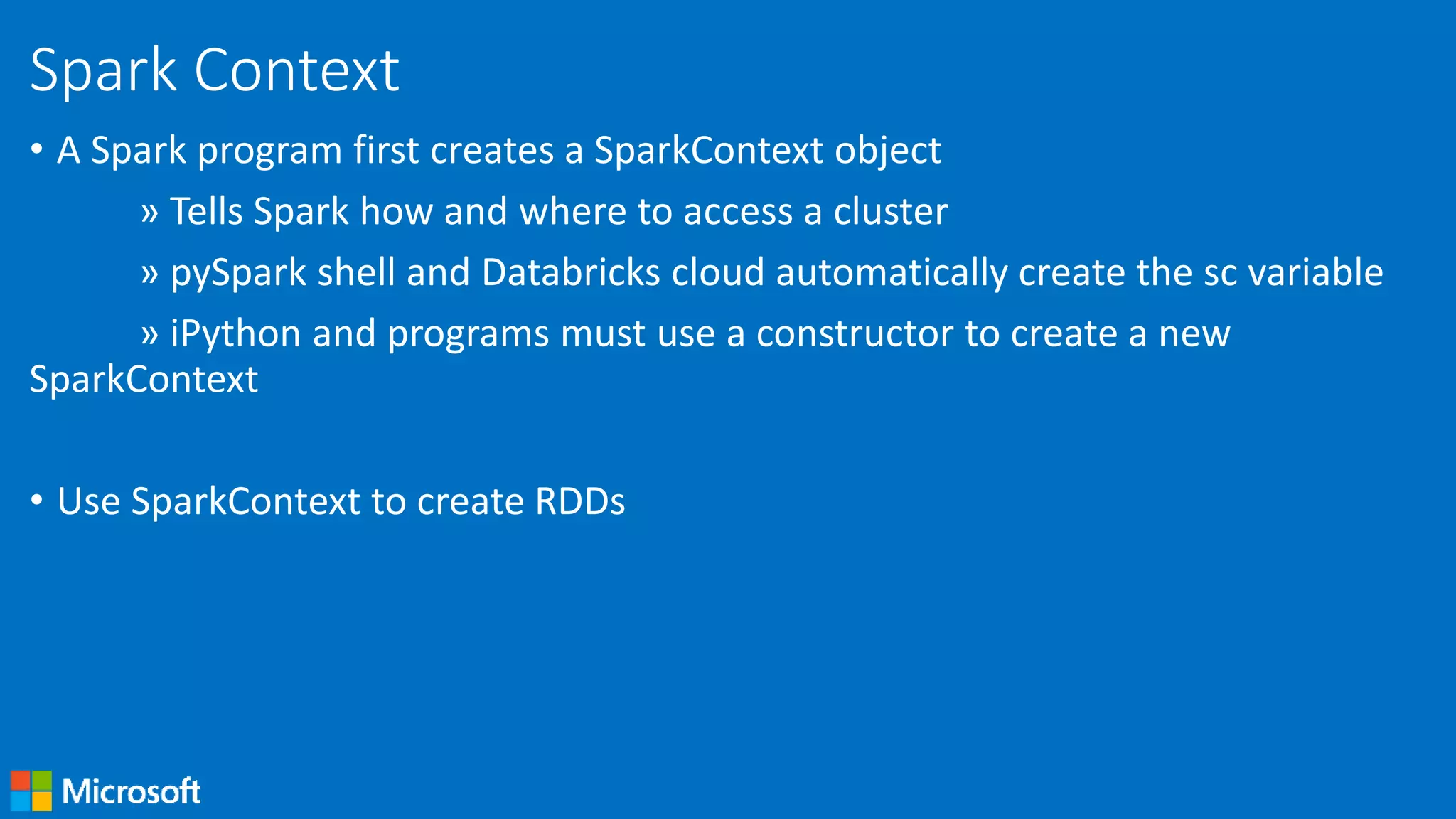 Spark Context

• A Spark program first creates a SparkContext object

» Tells Spark how and where to access a cluster

» pySpark shell and Databricks cloud automatically create the sc variable

» iPython and programs must use a constructor to create a new SparkContext

• Use SparkContext to create RDDs

Microsoft